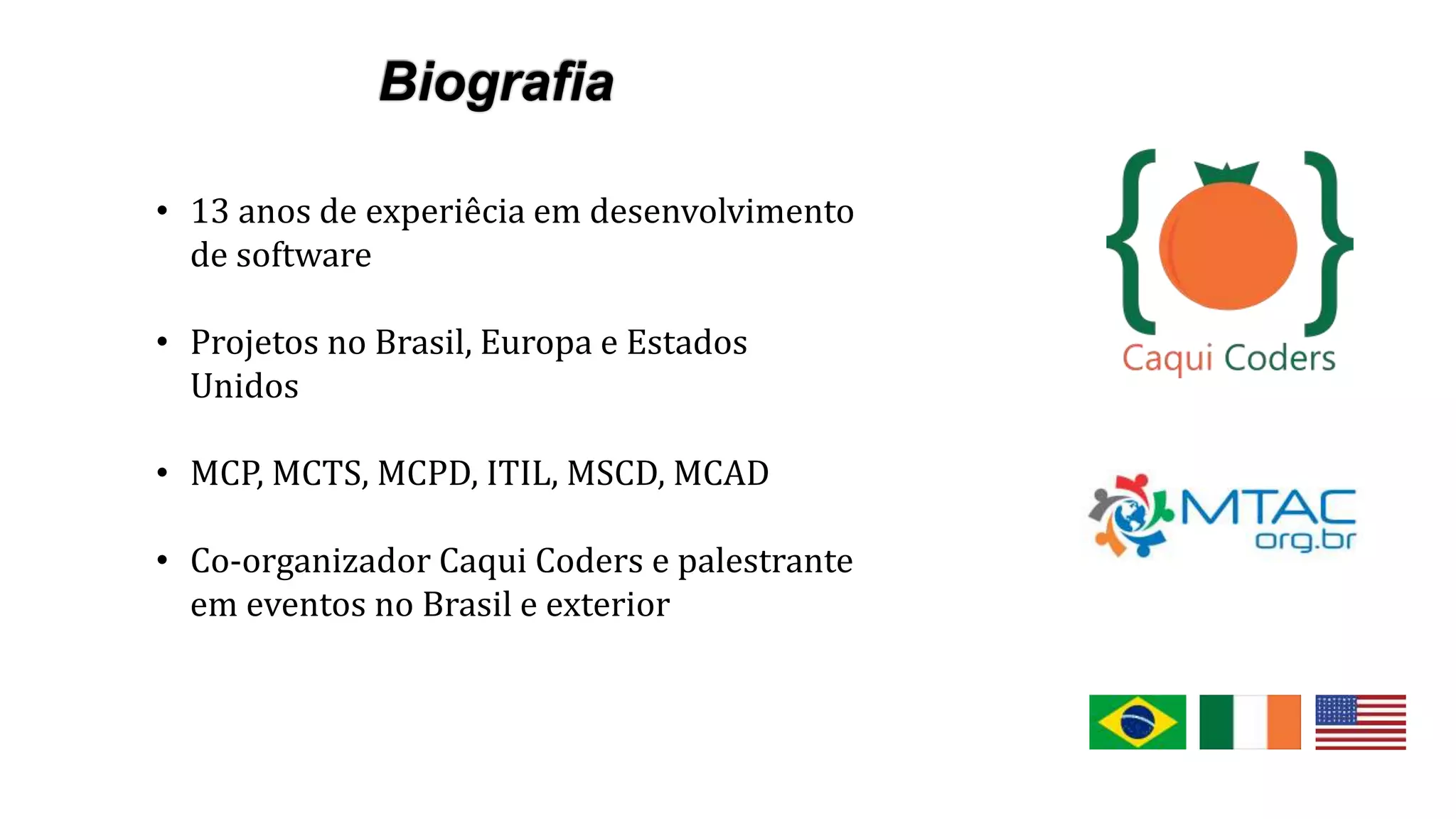 Biografia

• 13 anos de experiêcia em desenvolvimento de software

• Projetos no Brasil, Europa e Estados Unidos

• MCP, MCTS, MCPD, ITIL, MSCD, MCAD

• Co-organizador Caqui Coders e palestrante em eventos no Brasil e exterior

{ }
Caqui Coders

MTAC
org.br